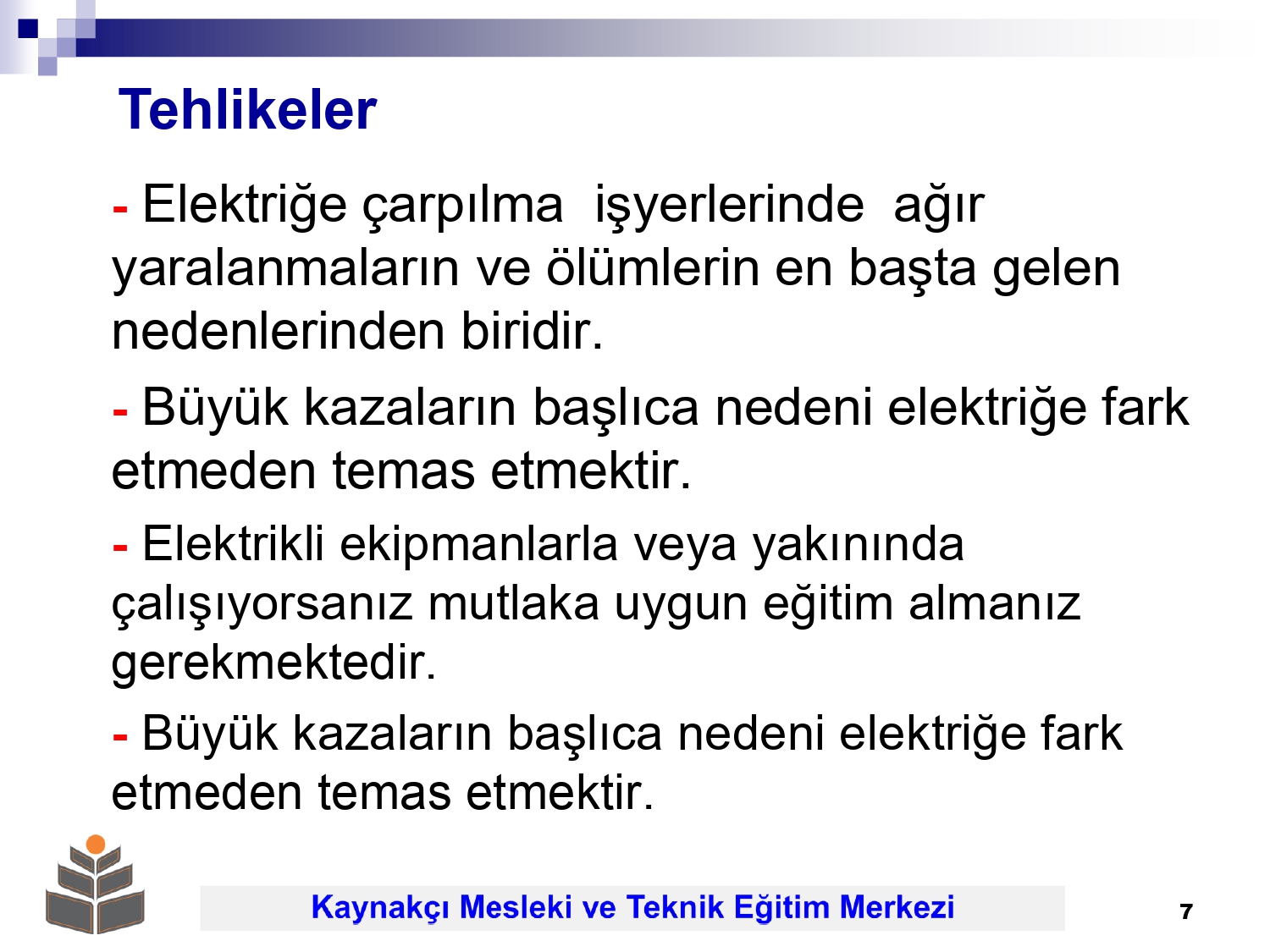 Tehlikeler

- Elektriğe çarpılma  işyerlerinde  ağır yaralanmaların ve ölümlerin en başta gelen nedenlerinden biridir.

- Büyük kazaların başlıca nedeni elektriğe fark etmeden temas etmektir.

- Elektrikli ekipmanlarla veya yakınında çalışıyorsanız mutlaka uygun eğitim almanız gerekmektedir.

- Büyük kazaların başlıca nedeni elektriğe fark etmeden temas etmektir.

Kaynakçı Mesleki ve Teknik Eğitim Merkezi

7